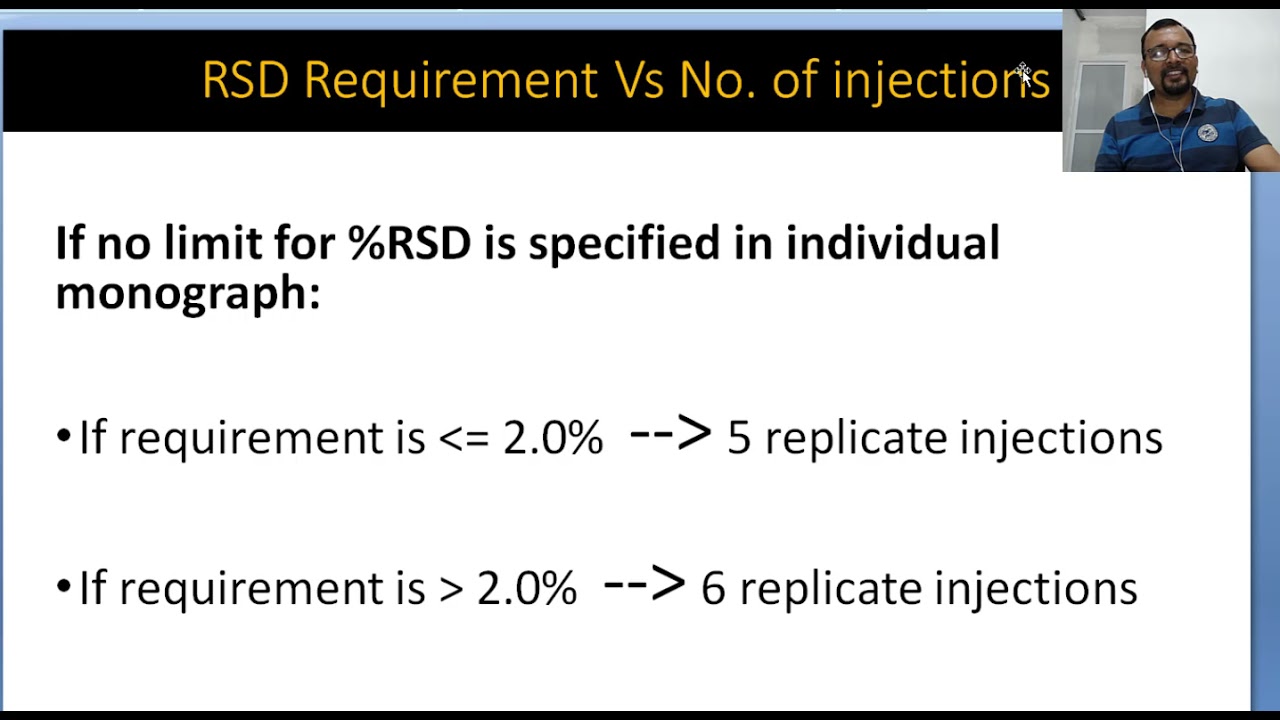 RSD Requirement Vs No. of injections

If no limit for %RSD is specified in individual monograph:

• If requirement is <= 2.0% --> 5 replicate injections

• If requirement is > 2.0% --> 6 replicate injections